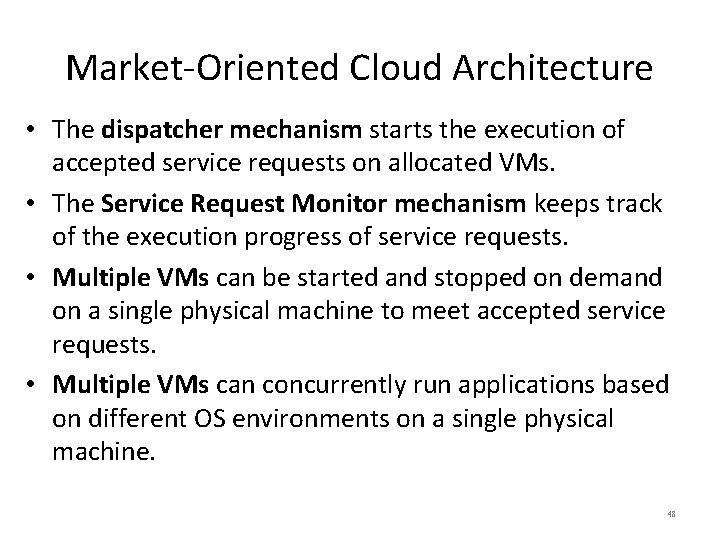 Market-Oriented Cloud Architecture

• The dispatcher mechanism starts the execution of accepted service requests on allocated VMs.

• The Service Request Monitor mechanism keeps track of the execution progress of service requests.

• Multiple VMs can be started and stopped on demand on a single physical machine to meet accepted service requests.

• Multiple VMs can concurrently run applications based on different OS environments on a single physical machine.

48